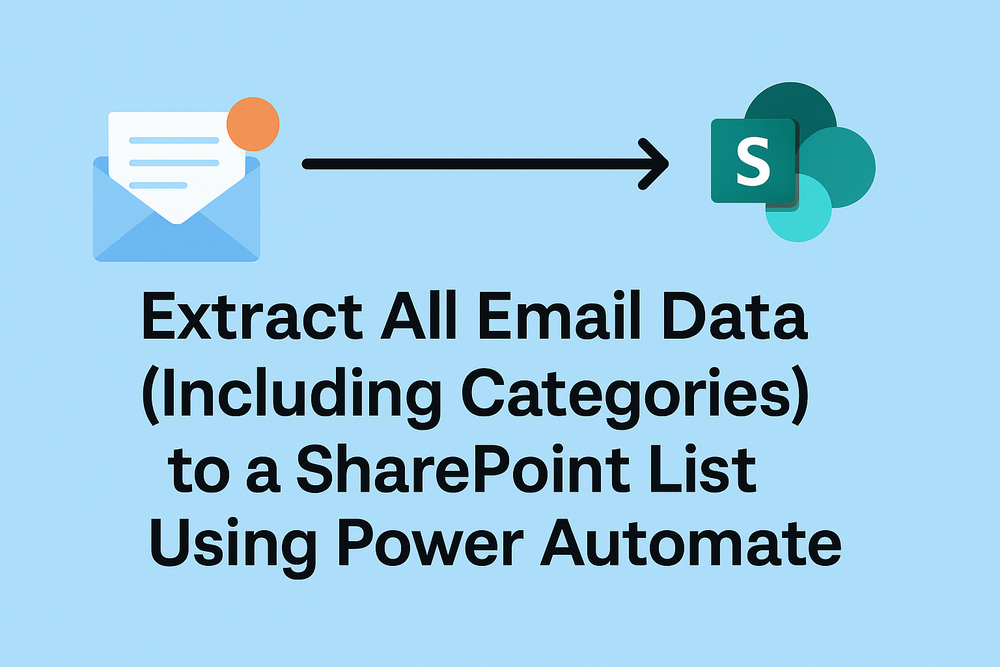 S

Extract All Email Data (Including Categories) to a SharePoint List Using Power Automate